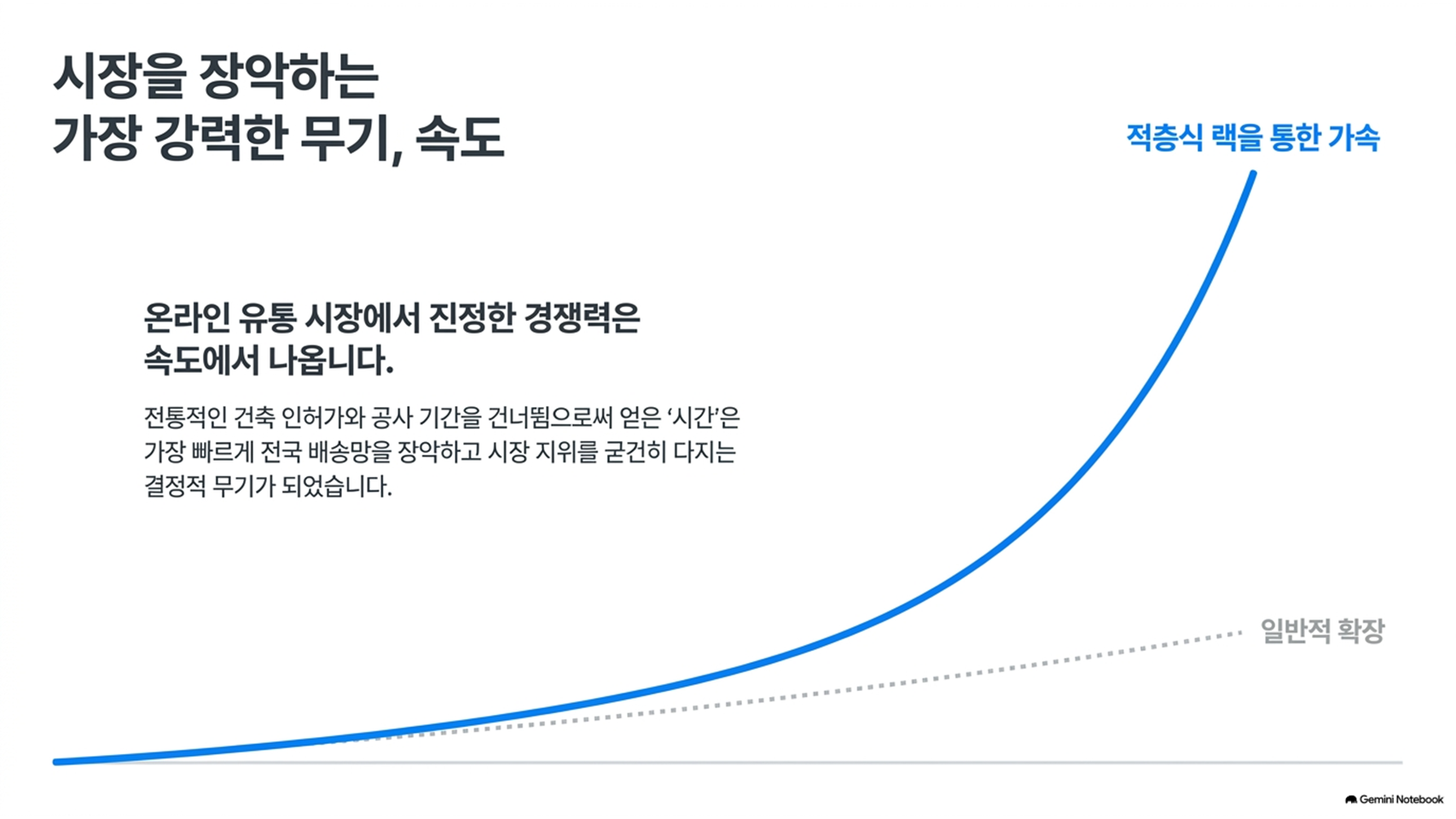 시장을 장악하는
가장 강력한 무기, 속도

적층식 랙을 통한 가속

온라인 유통 시장에서 진정한 경쟁력은
속도에서 나옵니다.

전통적인 건축 인허가와 공사 기간을 건너뜀으로써 얻은 '시간'은 가장 빠르게 전국 배송망을 장악하고 시장 지위를 굳건히 다지는 결정적 무기가 되었습니다.

일반적 확장

Gemini Notebook